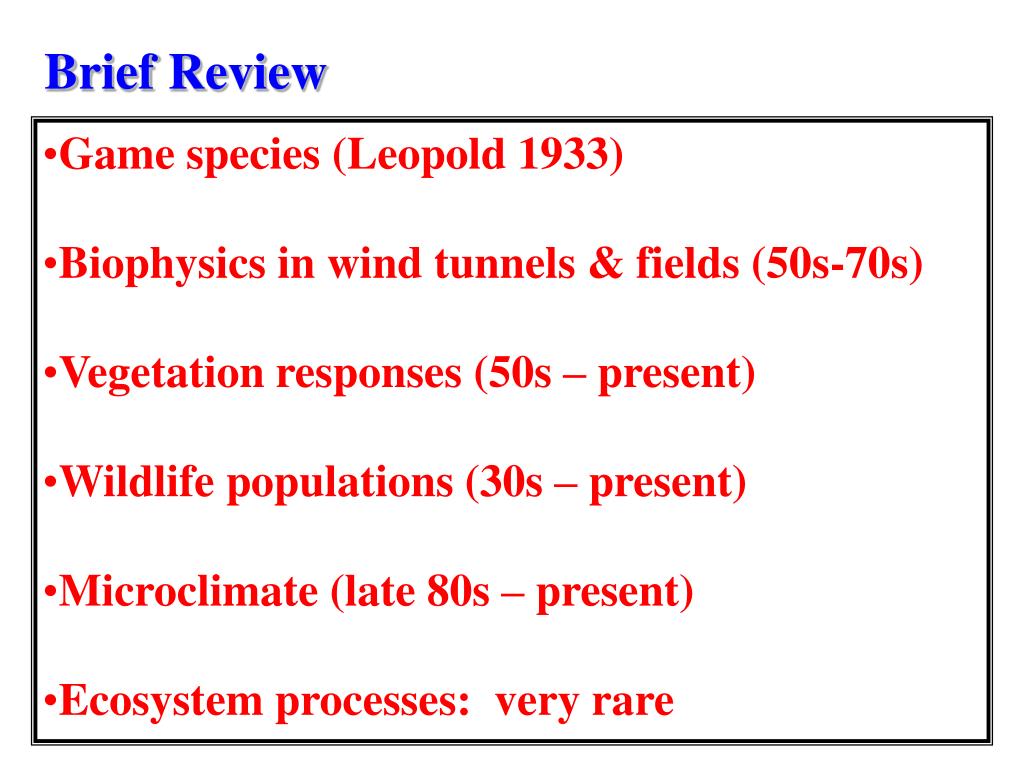 Brief Review

•Game species (Leopold 1933)

•Biophysics in wind tunnels & fields (50s-70s)

•Vegetation responses (50s – present)

•Wildlife populations (30s – present)

•Microclimate (late 80s – present)

•Ecosystem processes: very rare